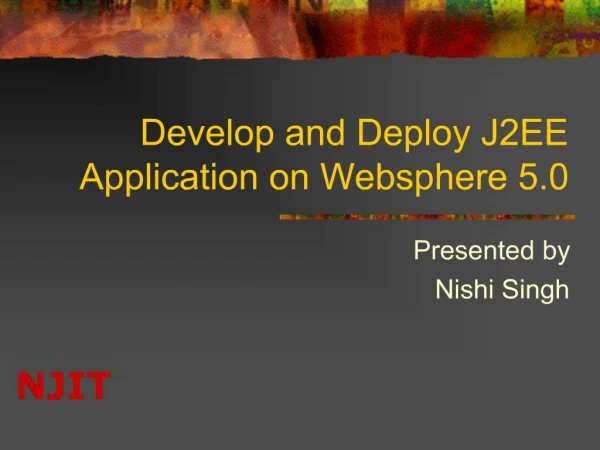 Develop and Deploy J2EE Application on Websphere 5.0

Presented by
Nishi Singh

NJIT